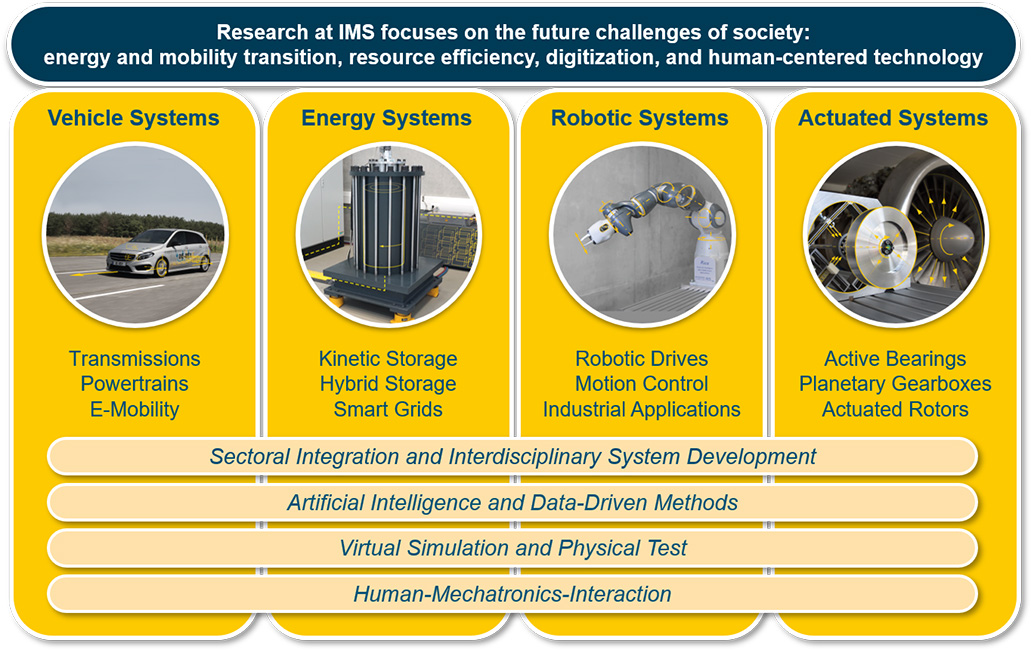 Research at IMS focuses on the future challenges of society:
energy and mobility transition, resource efficiency, digitization, and human-centered technology

Vehicle Systems

Transmissions
Powertrains
E-Mobility

Energy Systems

Kinetic Storage
Hybrid Storage
Smart Grids

Robotic Systems

Robotic Drives
Motion Control
Industrial Applications

Actuated Systems

Active Bearings
Planetary Gearboxes
Actuated Rotors

Sectoral Integration and Interdisciplinary System Development

Artificial Intelligence and Data-Driven Methods

Virtual Simulation and Physical Test

Human-Mechatronics-Interaction